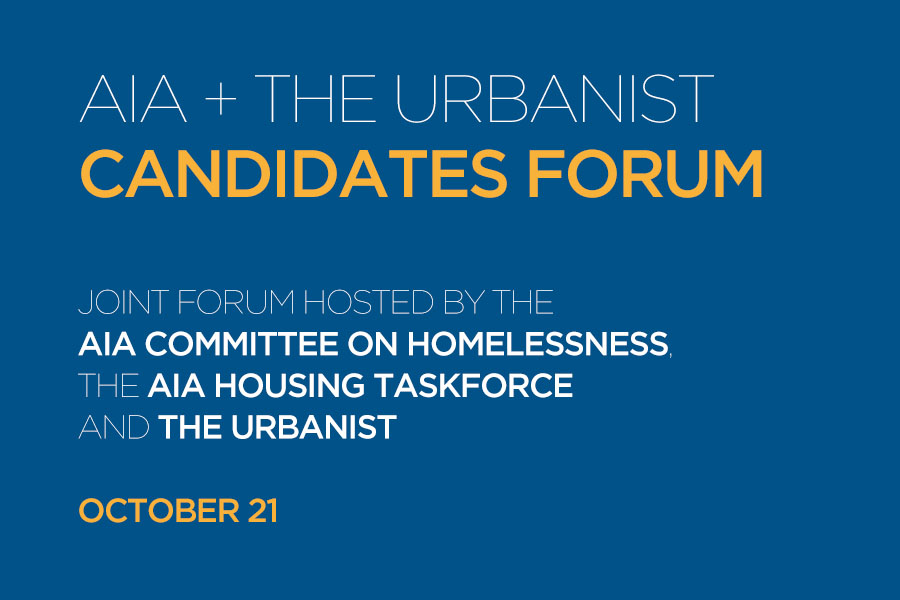 AIA + THE URBANIST
CANDIDATES FORUM

JOINT FORUM HOSTED BY THE AIA COMMITTEE ON HOMELESSNESS, THE AIA HOUSING TASKFORCE AND THE URBANIST

OCTOBER 21